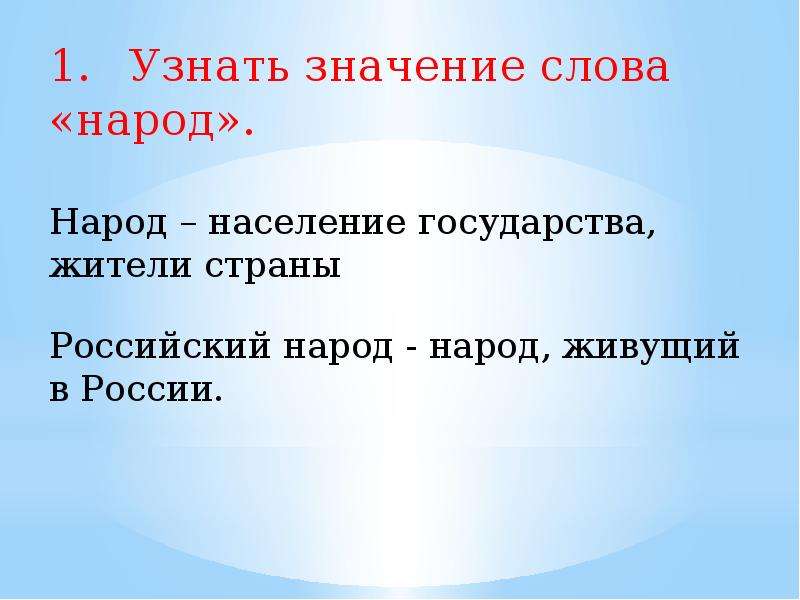 1. Узнать значение слова «народ».

Народ – население государства, жители страны

Российский народ - народ, живущий в России.